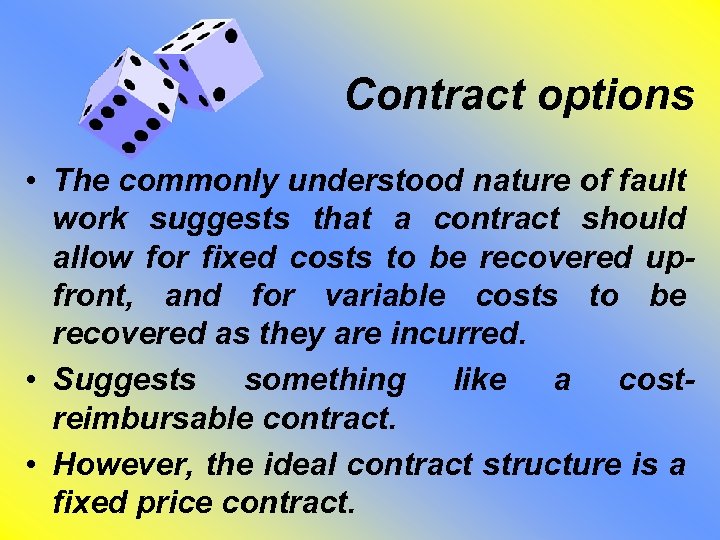 Contract options

• The commonly understood nature of fault work suggests that a contract should allow for fixed costs to be recovered up-front, and for variable costs to be recovered as they are incurred.

• Suggests something like a cost-reimbursable contract.

• However, the ideal contract structure is a fixed price contract.